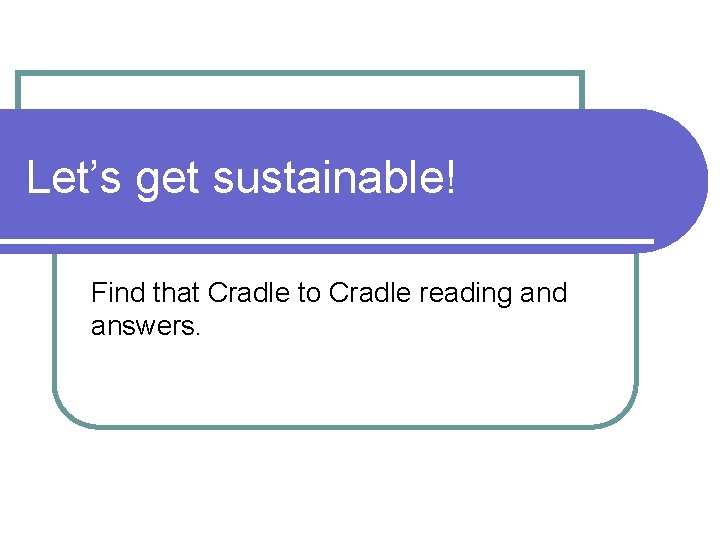 Let’s get sustainable!

Find that Cradle to Cradle reading and answers.